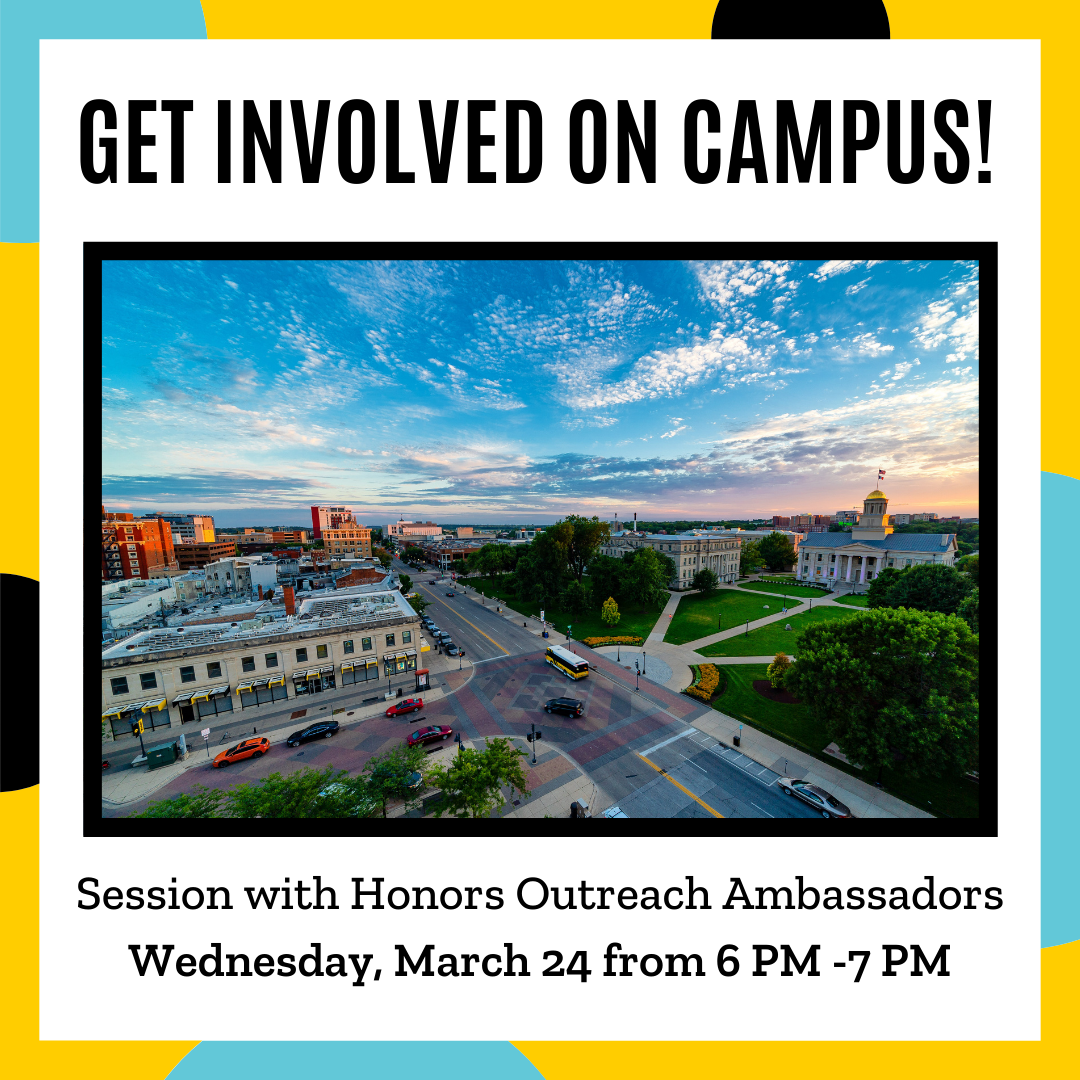 GET INVOLVED ON CAMPUS!

Session with Honors Outreach Ambassadors
Wednesday, March 24 from 6 PM -7 PM